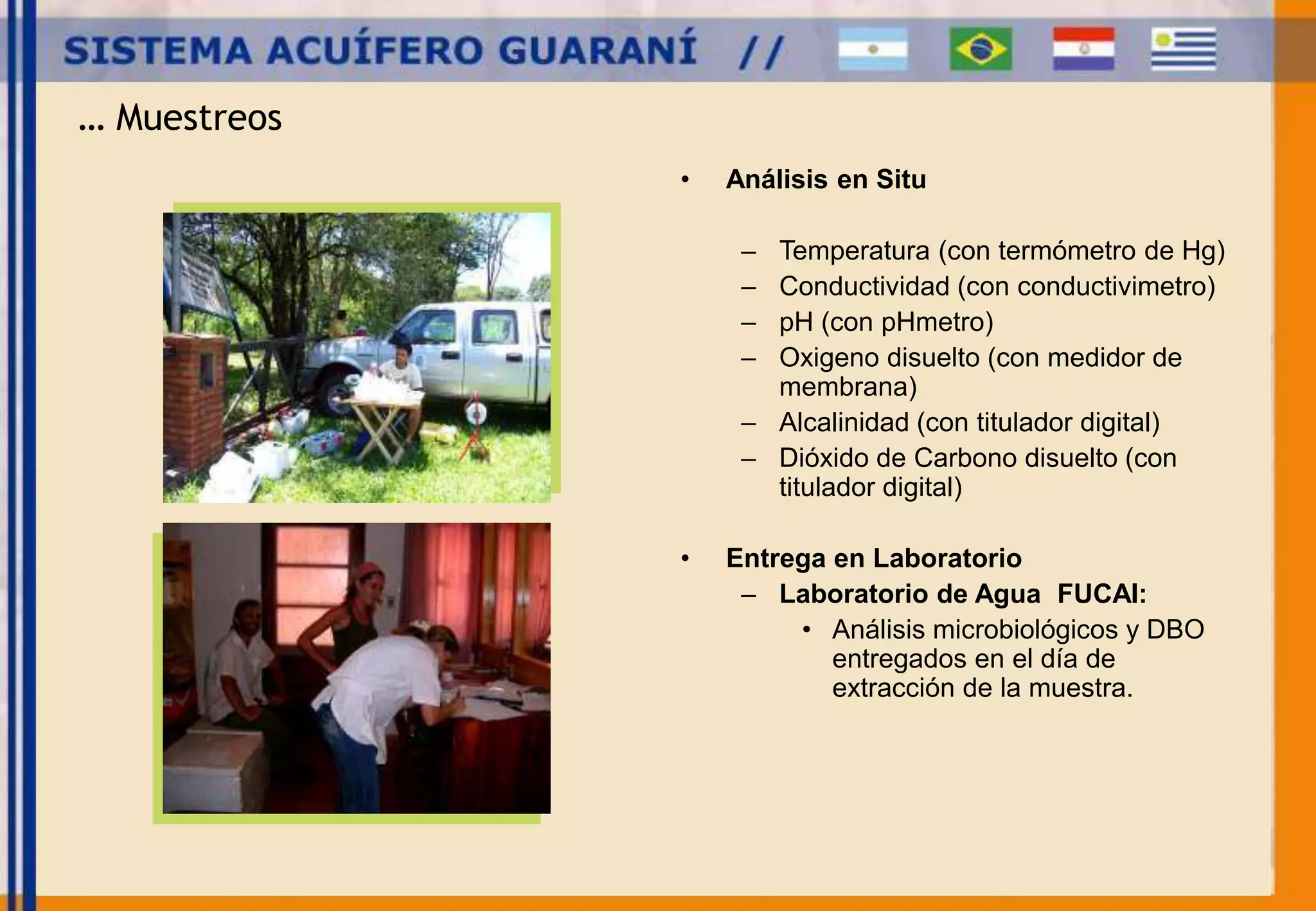 SISTEMA ACUÍFERO GUARANÍ //

… Muestreos

• Análisis en Situ

– Temperatura (con termómetro de Hg)
– Conductividad (con conductivimetro)
– pH (con pHmetro)
– Oxigeno disuelto (con medidor de membrana)
– Alcalinidad (con titulador digital)
– Dióxido de Carbono disuelto (con titulador digital)

• Entrega en Laboratorio
– Laboratorio de Agua FUCAI:
• Análisis microbiológicos y DBO entregados en el día de extracción de la muestra.